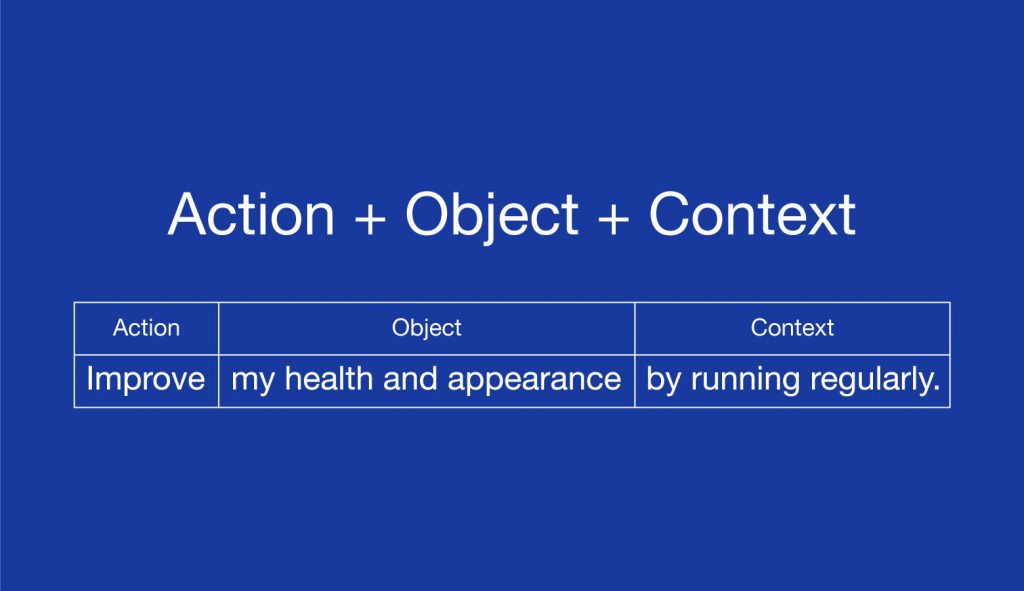 Action + Object + Context

| Action | Object | Context |
|---|---|---|
| Improve | my health and appearance | by running regularly. |